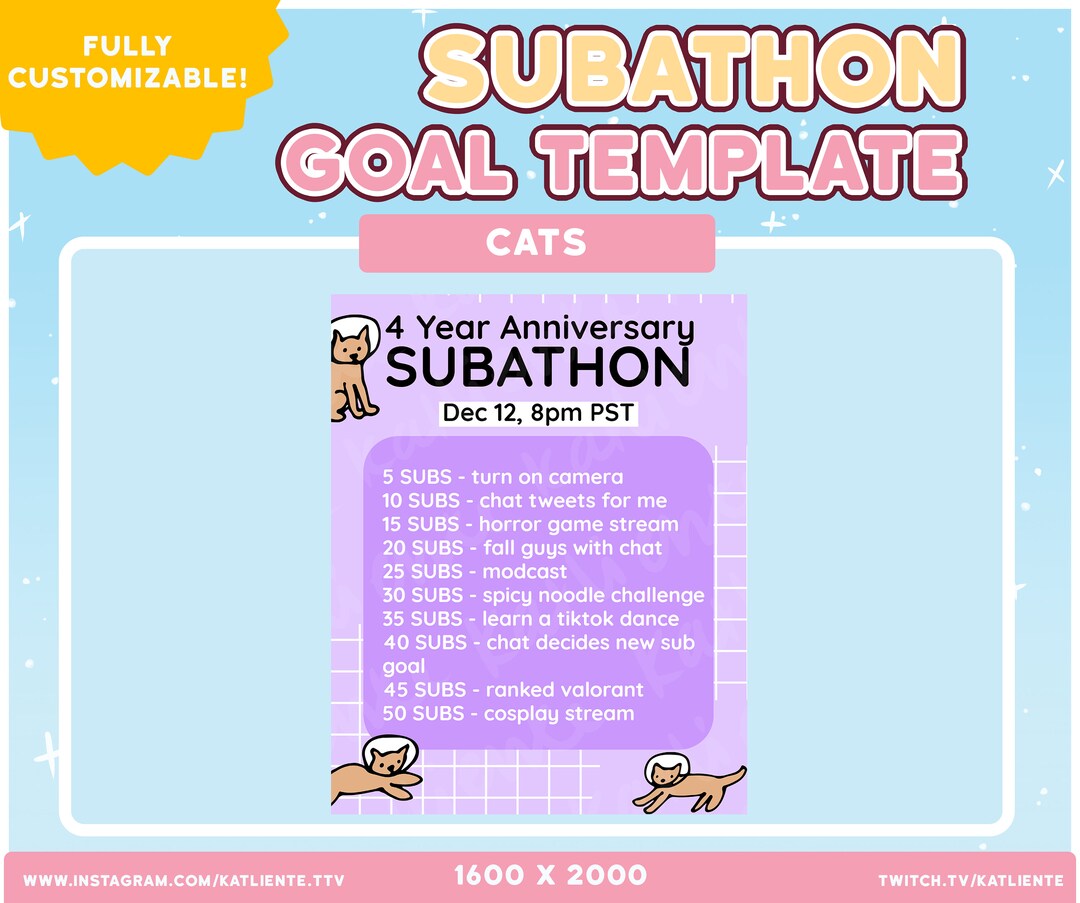 FULLY CUSTOMIZABLE!

SUBATHON GOAL TEMPLATE

CATS

4 Year Anniversary
SUBATHON
Dec 12, 8pm PST

5 SUBS - turn on camera
10 SUBS - chat tweets for me
15 SUBS - horror game stream
20 SUBS - fall guys with chat
25 SUBS - modcast
30 SUBS - spicy noodle challenge
35 SUBS - learn a tiktok dance
40 SUBS - chat decides new sub goal
45 SUBS - ranked valorant
50 SUBS - cosplay stream

WWW.INSTAGRAM.COM/KATLIENTE.TTV
1600 X 2000
TWITCH.TV/KATLIENTE